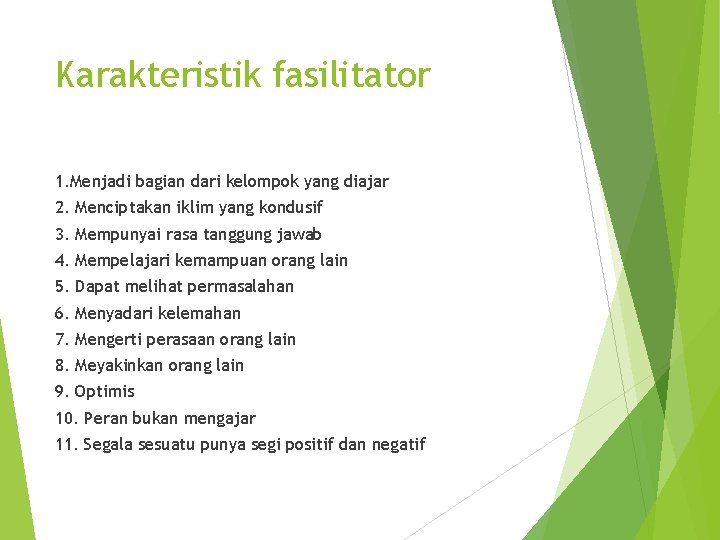 Karakteristik fasilitator

1.Menjadi bagian dari kelompok yang diajar
2. Menciptakan iklim yang kondusif
3. Mempunyai rasa tanggung jawab
4. Mempelajari kemampuan orang lain
5. Dapat melihat permasalahan
6. Menyadari kelemahan
7. Mengerti perasaan orang lain
8. Meyakinkan orang lain
9. Optimis
10. Peran bukan mengajar
11. Segala sesuatu punya segi positif dan negatif